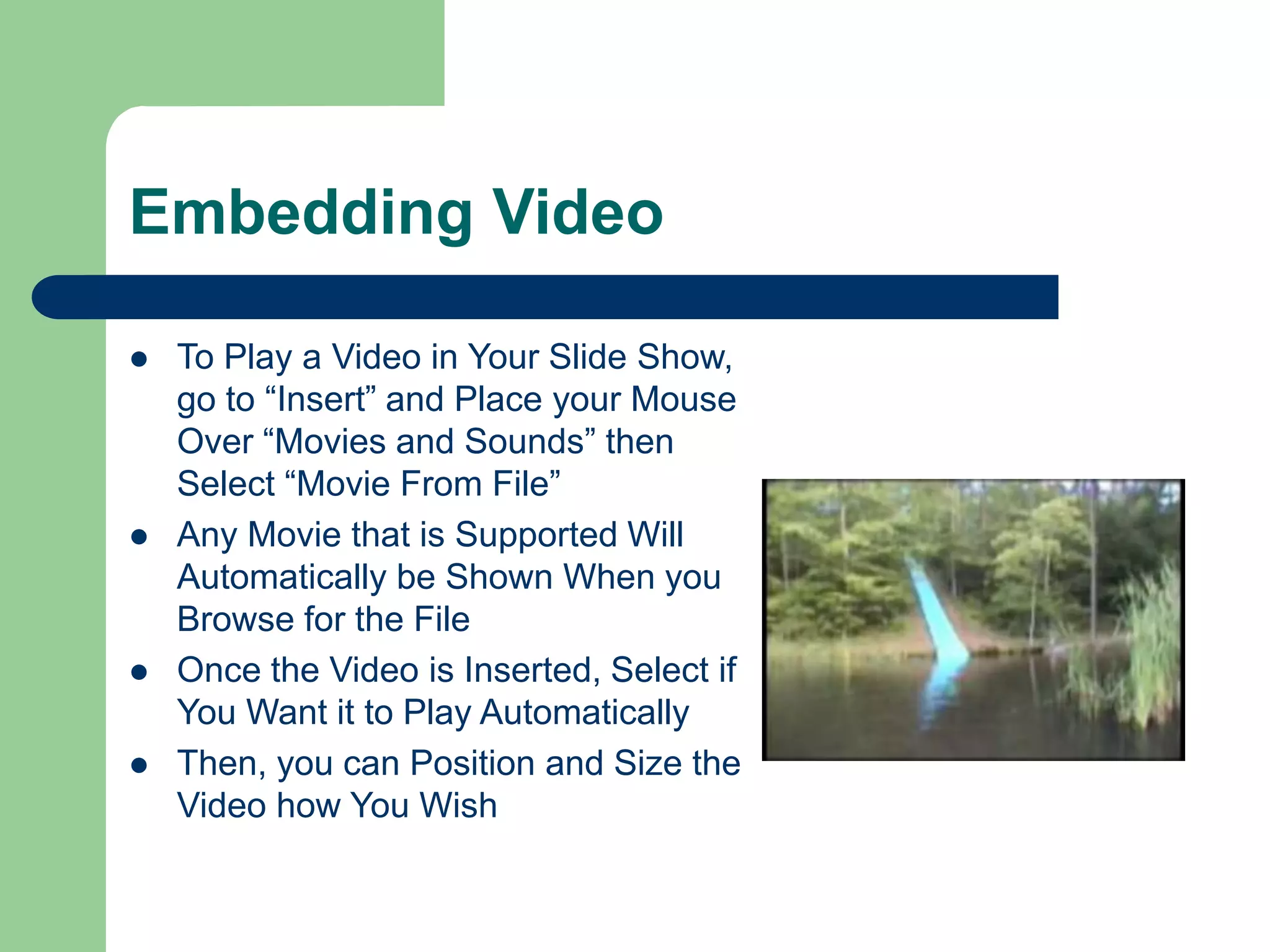 Embedding Video

- To Play a Video in Your Slide Show, go to “Insert” and Place your Mouse Over “Movies and Sounds” then Select “Movie From File”
- Any Movie that is Supported Will Automatically be Shown When you Browse for the File
- Once the Video is Inserted, Select if You Want it to Play Automatically
- Then, you can Position and Size the Video how You Wish